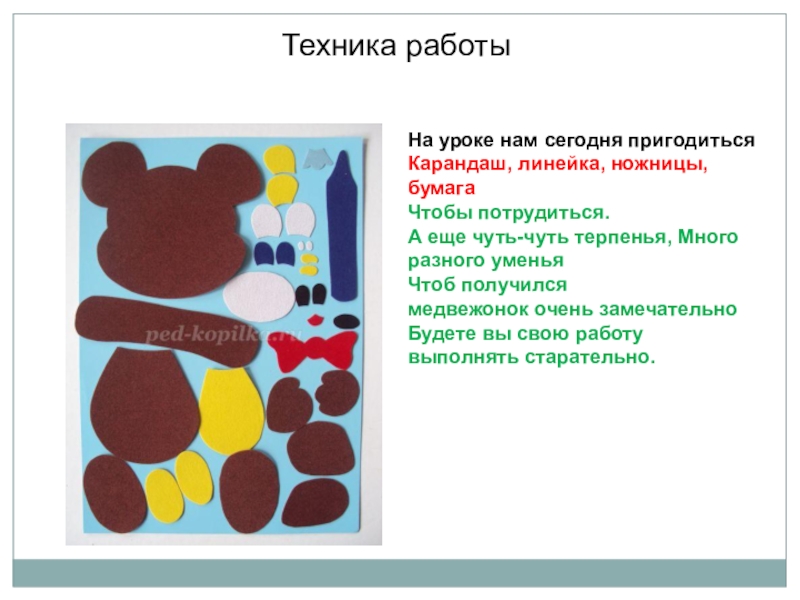 Техника работы

ped-kopilka.ru

На уроке нам сегодня пригодиться
Карандаш, линейка, ножницы, бумага
Чтобы потрудиться.
А еще чуть-чуть терпенья, Много разного уменья
Чтоб получился
медвежонок очень замечательно
Будете вы свою работу
выполнять старательно.